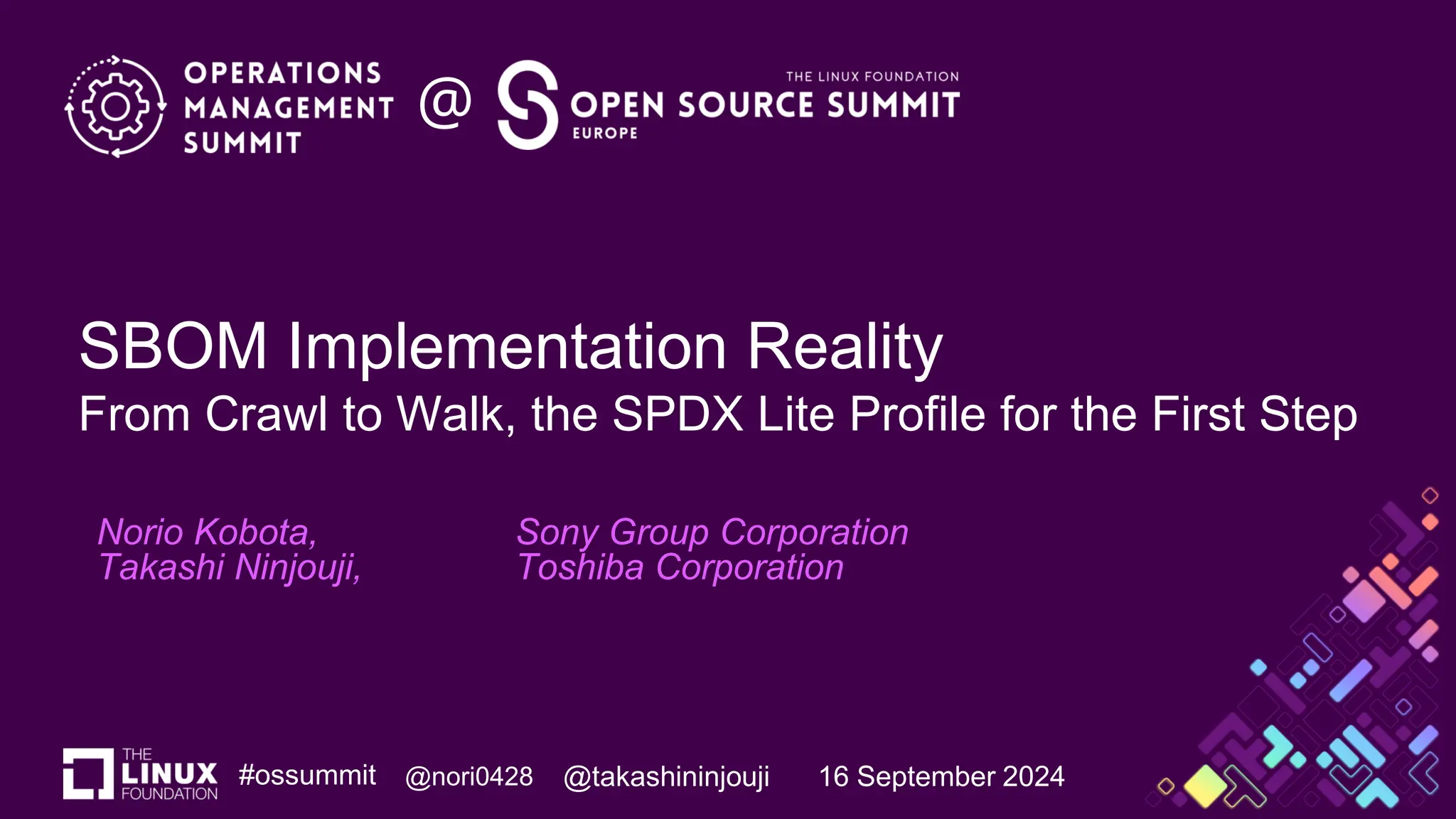 OPERATIONS MANAGEMENT SUMMIT @ THE LINUX FOUNDATION OPEN SOURCE SUMMIT EUROPE

SBOM Implementation Reality
From Crawl to Walk, the SPDX Lite Profile for the First Step

Norio Kobota,
Takashi Ninjouji,

Sony Group Corporation
Toshiba Corporation

THE LINUX FOUNDATION #ossummit @nori0428 @takashininjouji 16 September 2024